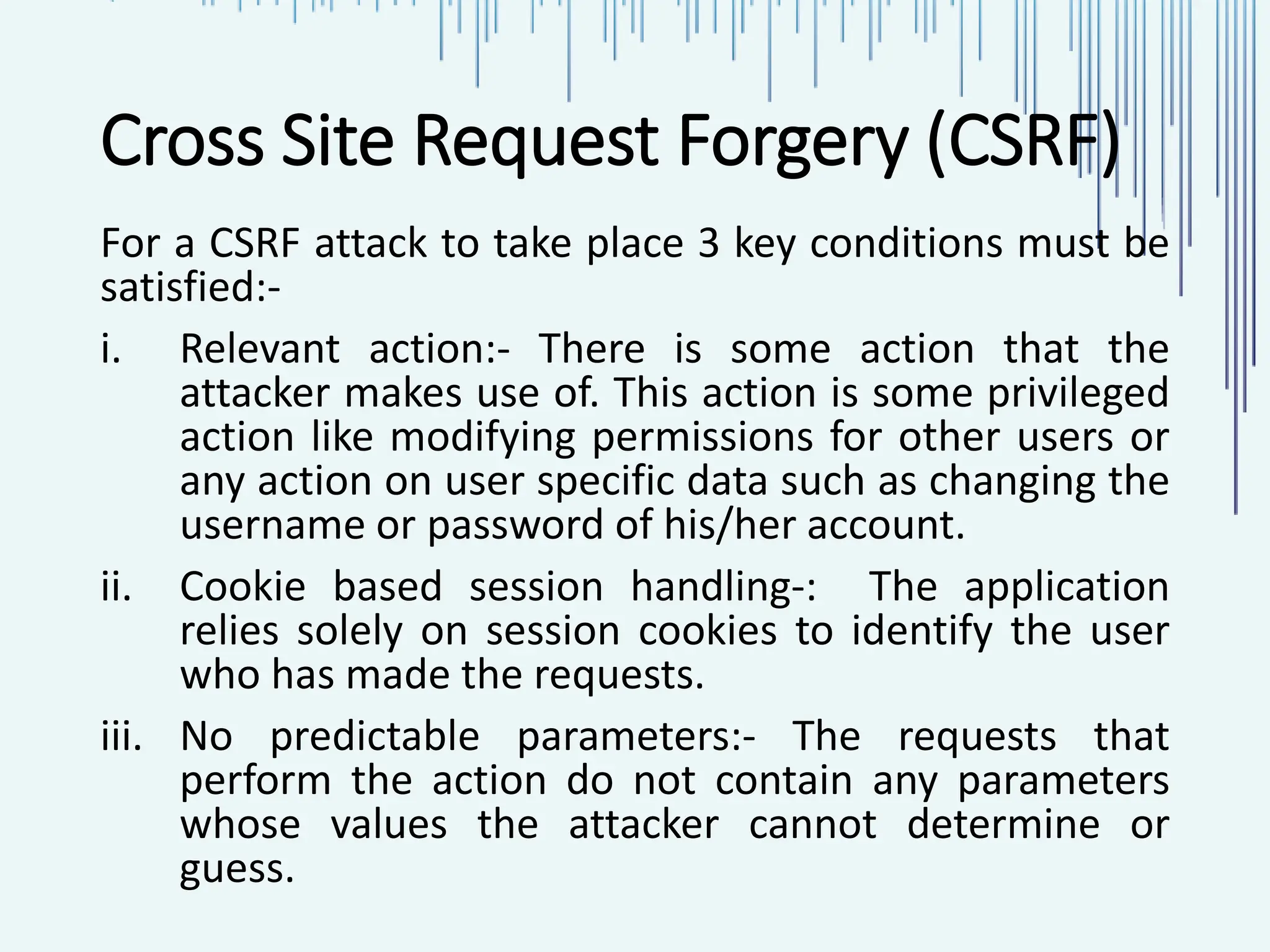 Cross Site Request Forgery (CSRF)

For a CSRF attack to take place 3 key conditions must be satisfied:-

i. Relevant action:- There is some action that the attacker makes use of. This action is some privileged action like modifying permissions for other users or any action on user specific data such as changing the username or password of his/her account.

ii. Cookie based session handling-: The application relies solely on session cookies to identify the user who has made the requests.

iii. No predictable parameters:- The requests that perform the action do not contain any parameters whose values the attacker cannot determine or guess.